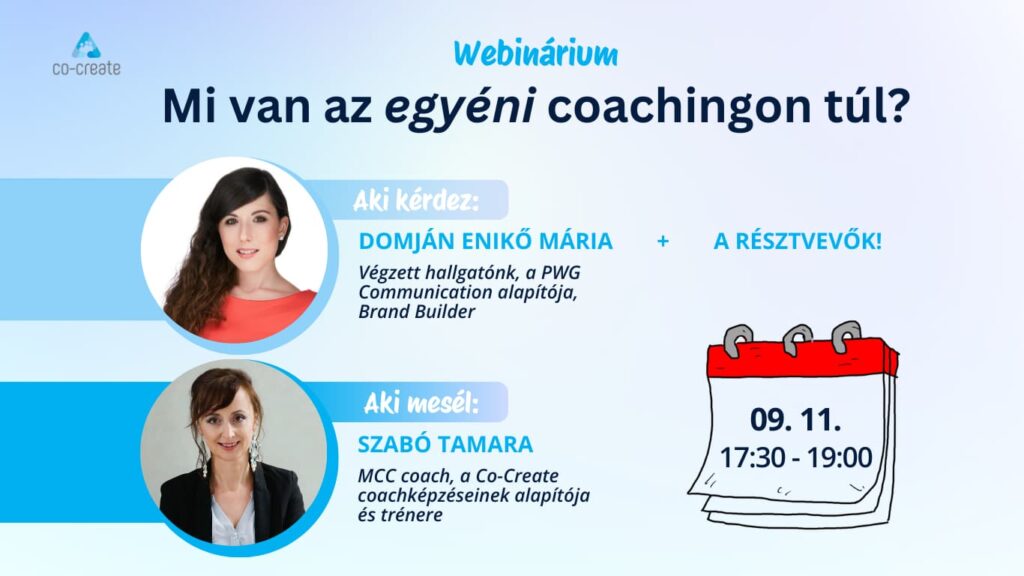 co-create

Webinárium

Mi van az egyéni coachingon túl?

Aki kérdez:

DOMJÁN ENIKŐ MÁRIA + A RÉSZTVEVŐK!

Végzett hallgatónk, a PWG Communication alapítója, Brand Builder

Aki mesél:

SZABÓ TAMARA

MCC coach, a Co-Create coachképzéseinek alapítója és trénere

09. 11.
17:30 - 19:00